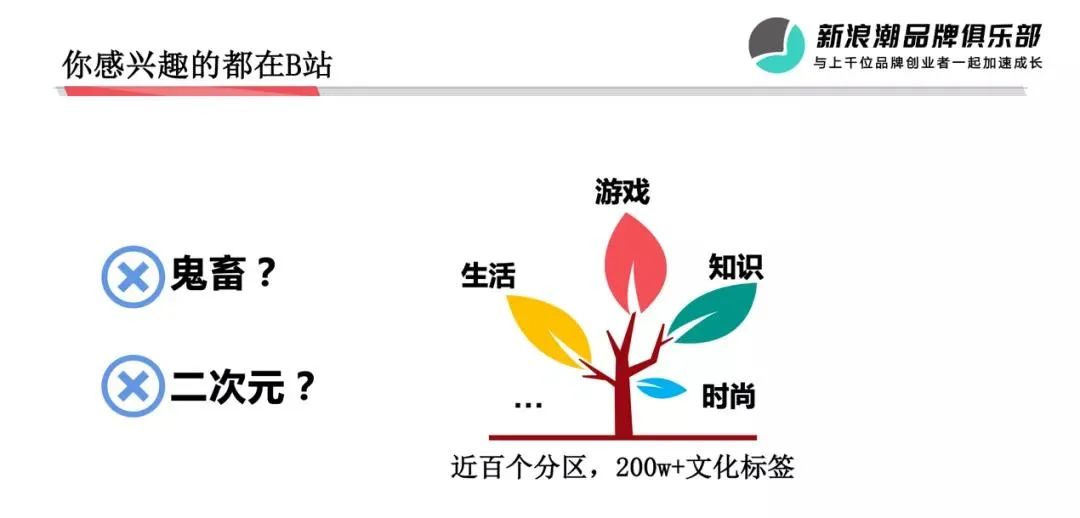 你感兴趣的都在B站

新浪潮品牌俱乐部
与上千位品牌创业者一起加速成长

鬼畜？

二次元？

游戏

生活

知识

时尚

…

近百个分区，200w+文化标签